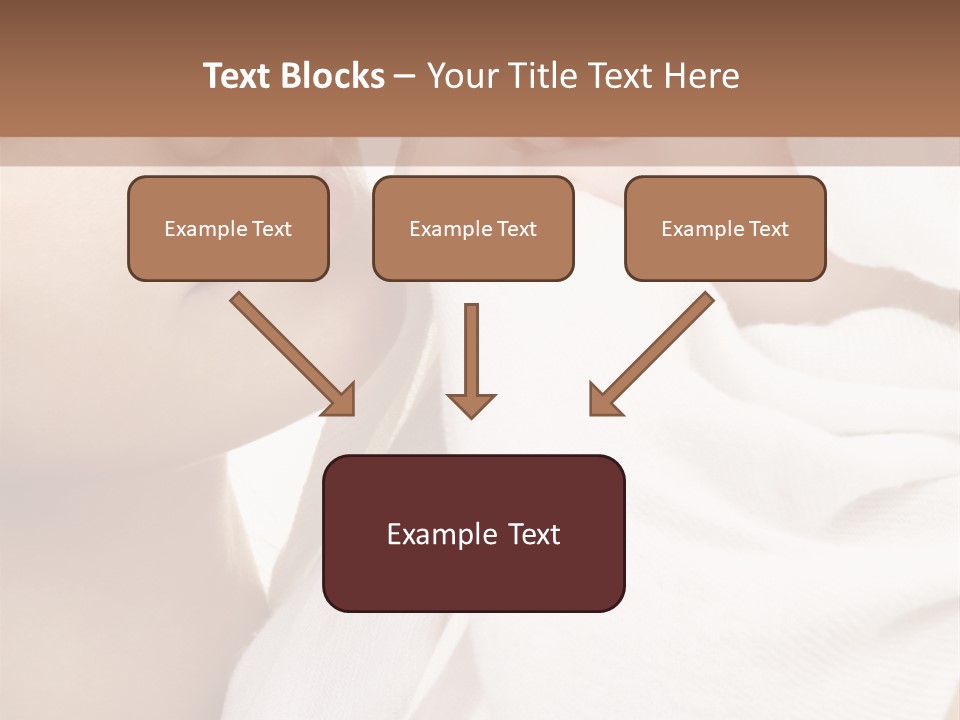 Text Blocks – Your Title Text Here

Example Text

Example Text

Example Text

Example Text